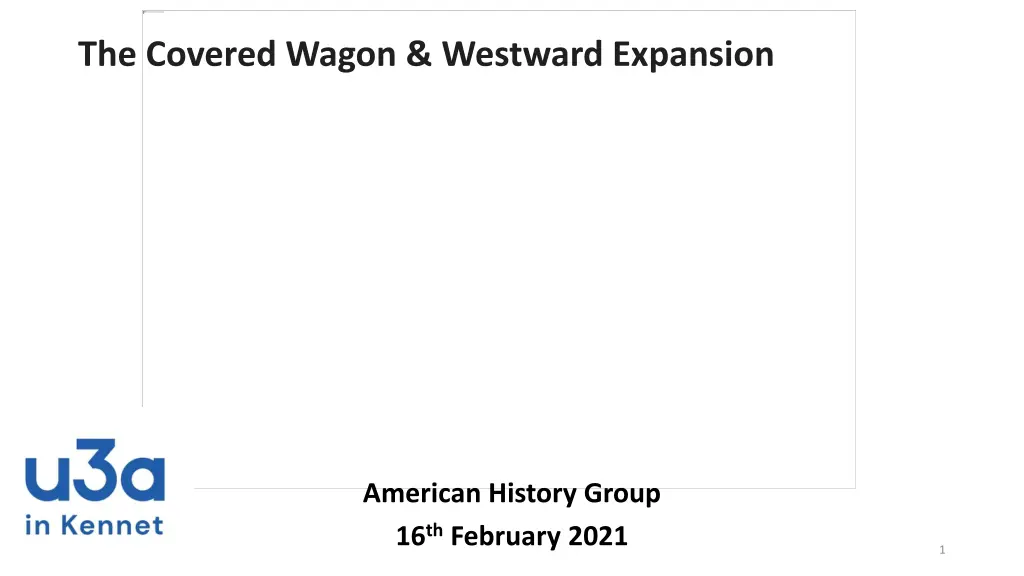 The Covered Wagon & Westward Expansion

u3a
in Kennet

American History Group
16th February 2021

1